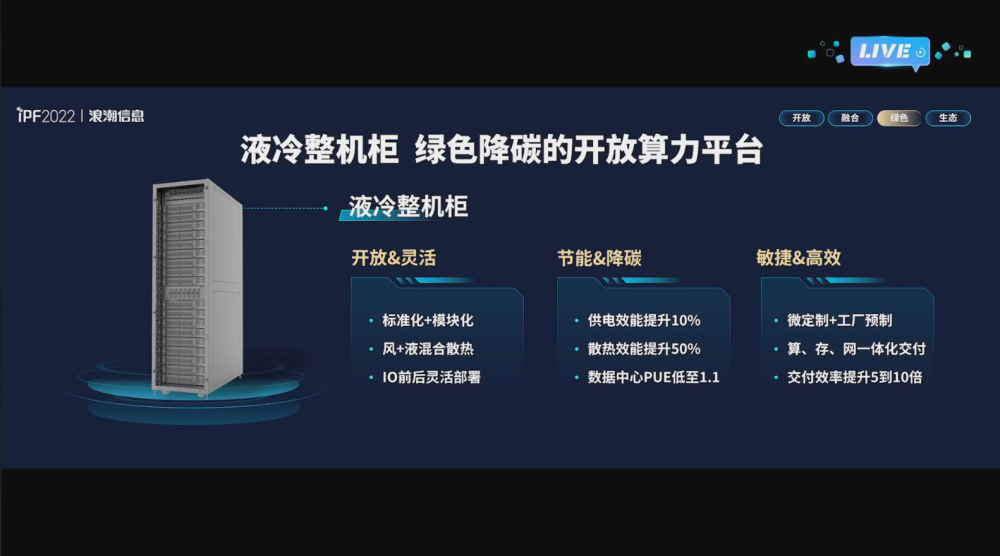 LIVE

IPF2022 | 浪潮信息

开放 融合 绿色 生态

液冷整机柜 绿色降碳的开放算力平台

液冷整机柜

开放&灵活
• 标准化+模块化
• 风+液混合散热
• IO前后灵活部署

节能&降碳
• 供电效能提升10%
• 散热效能提升50%
• 数据中心PUE低至1.1

敏捷&高效
• 微定制+工厂预制
• 算、存、网一体化交付
• 交付效率提升5到10倍